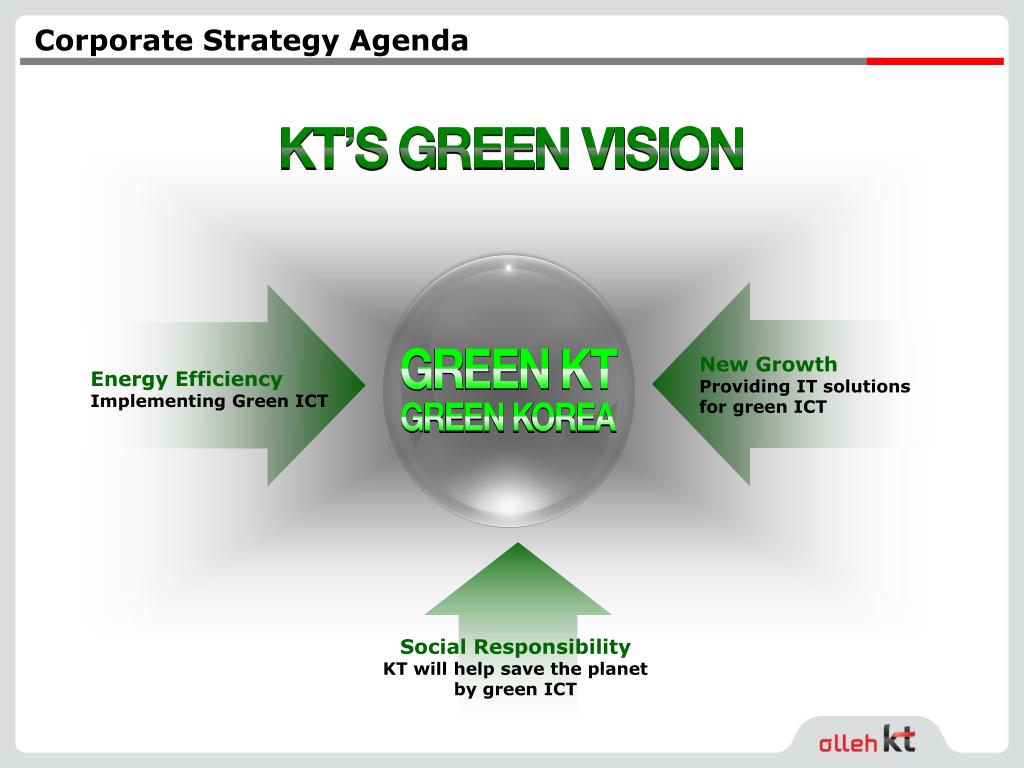 Corporate Strategy Agenda

KT'S GREEN VISION

Energy Efficiency
Implementing Green ICT

GREEN KT
GREEN KOREA

New Growth
Providing IT solutions for green ICT

Social Responsibility
KT will help save the planet by green ICT

olleh kt